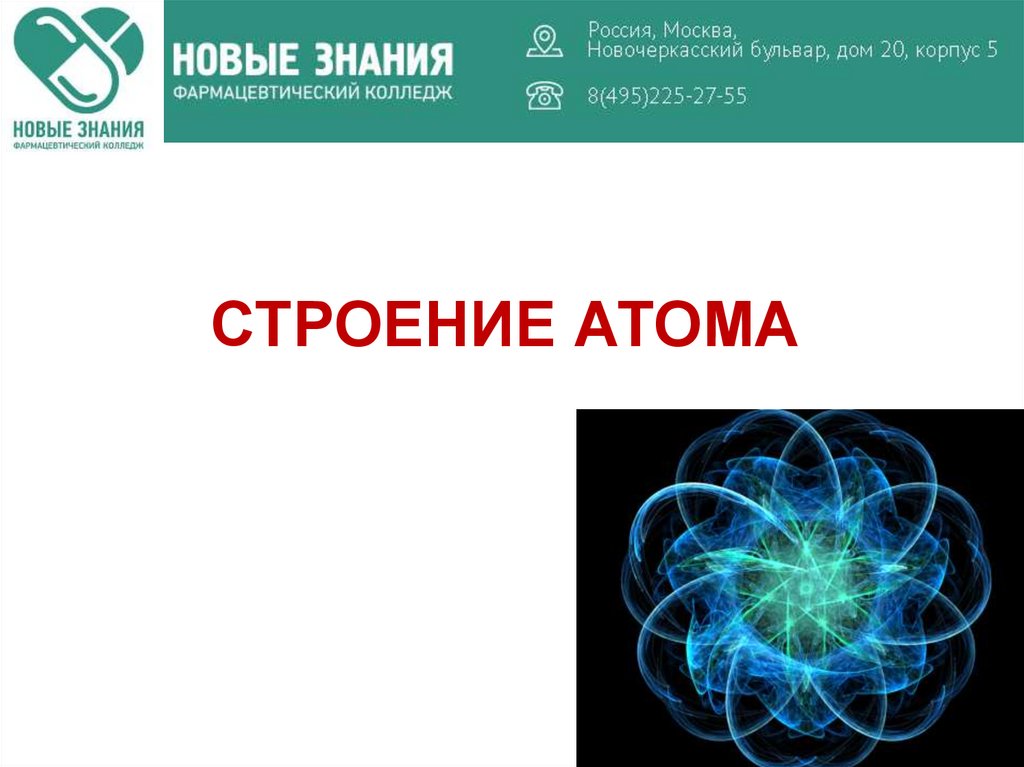 НОВЫЕ ЗНАНИЯ
ФАРМАЦЕВТИЧЕСКИЙ КОЛЛЕДЖ

НОВЫЕ ЗНАНИЯ
ФАРМАЦЕВТИЧЕСКИЙ КОЛЛЕДЖ

Россия, Москва,
Новочеркасский бульвар, дом 20, корпус 5

8(495)225-27-55

СТРОЕНИЕ АТОМА